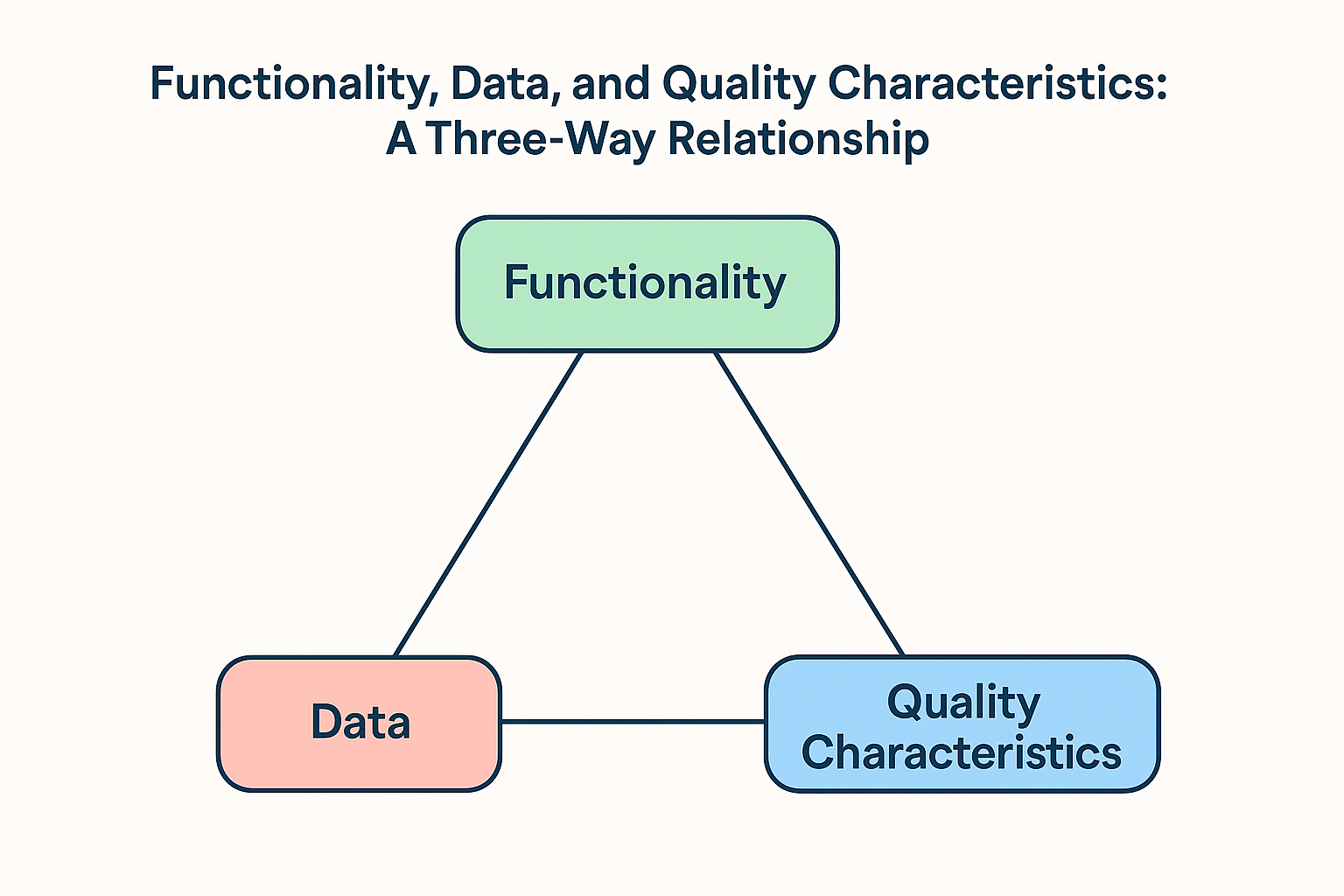 Functionality, Data, and Quality Characteristics:
A Three-Way Relationship

Functionality

Data

Quality Characteristics